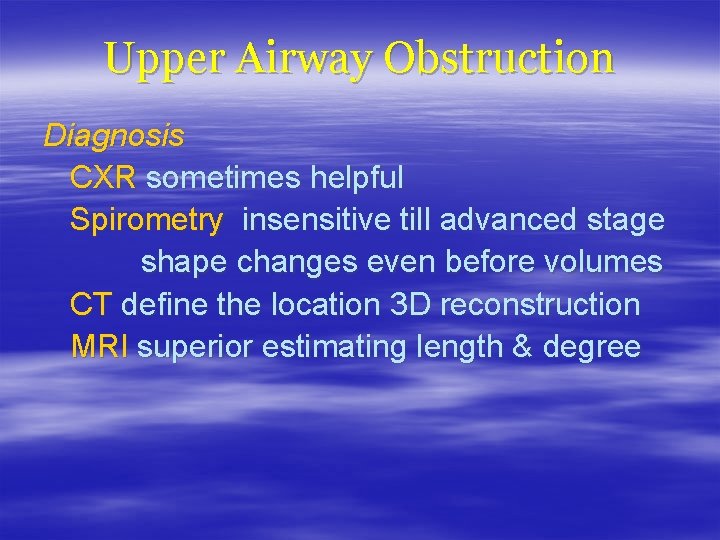 Upper Airway Obstruction

Diagnosis

CXR sometimes helpful

Spirometry insensitive till advanced stage

shape changes even before volumes

CT define the location 3D reconstruction

MRI superior estimating length & degree